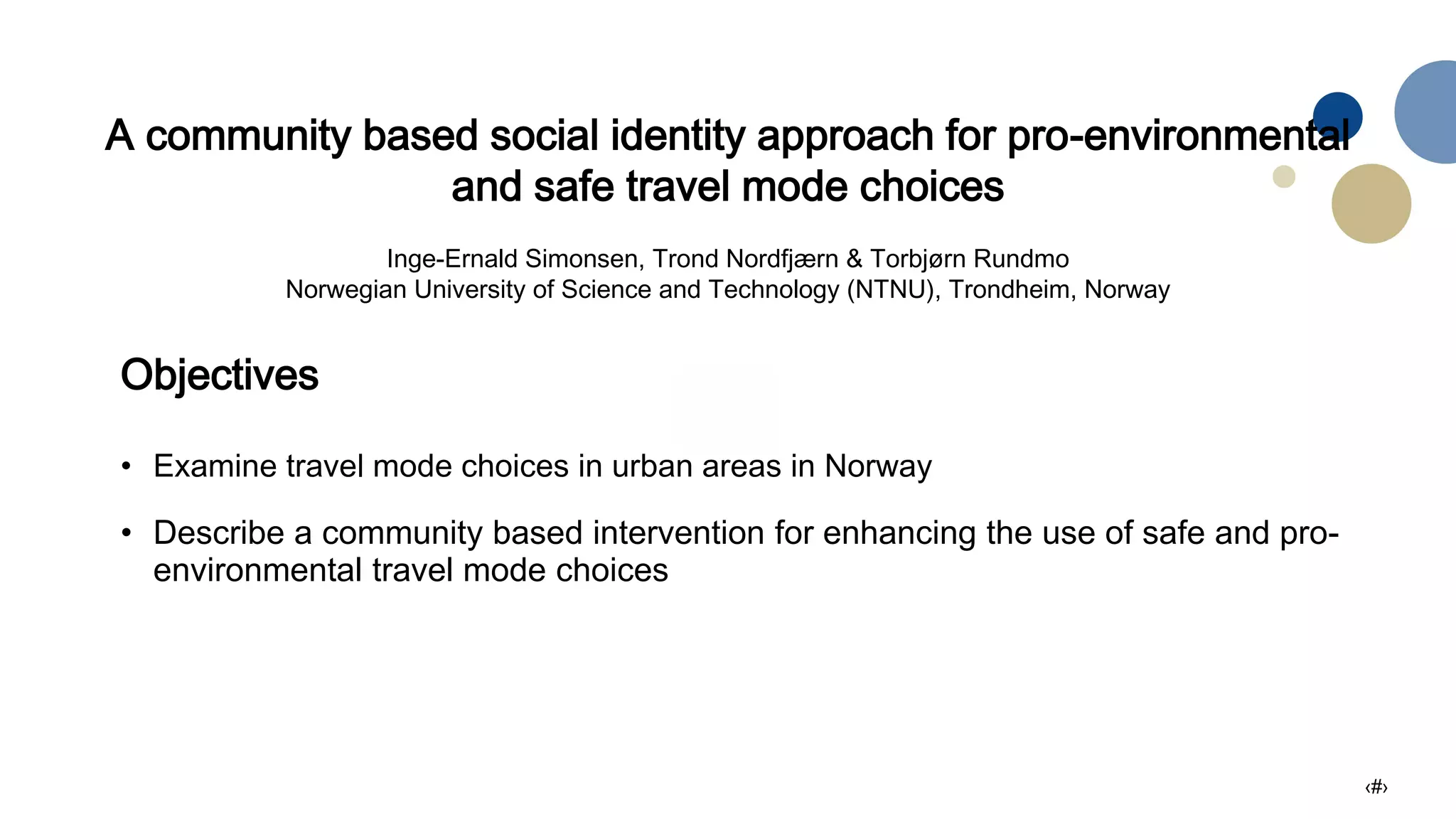 A community based social identity approach for pro-environmental and safe travel mode choices

Inge-Ernald Simonsen, Trond Nordfjærn & Torbjørn Rundmo
Norwegian University of Science and Technology (NTNU), Trondheim, Norway

Objectives

• Examine travel mode choices in urban areas in Norway

• Describe a community based intervention for enhancing the use of safe and pro-environmental travel mode choices

‹#›